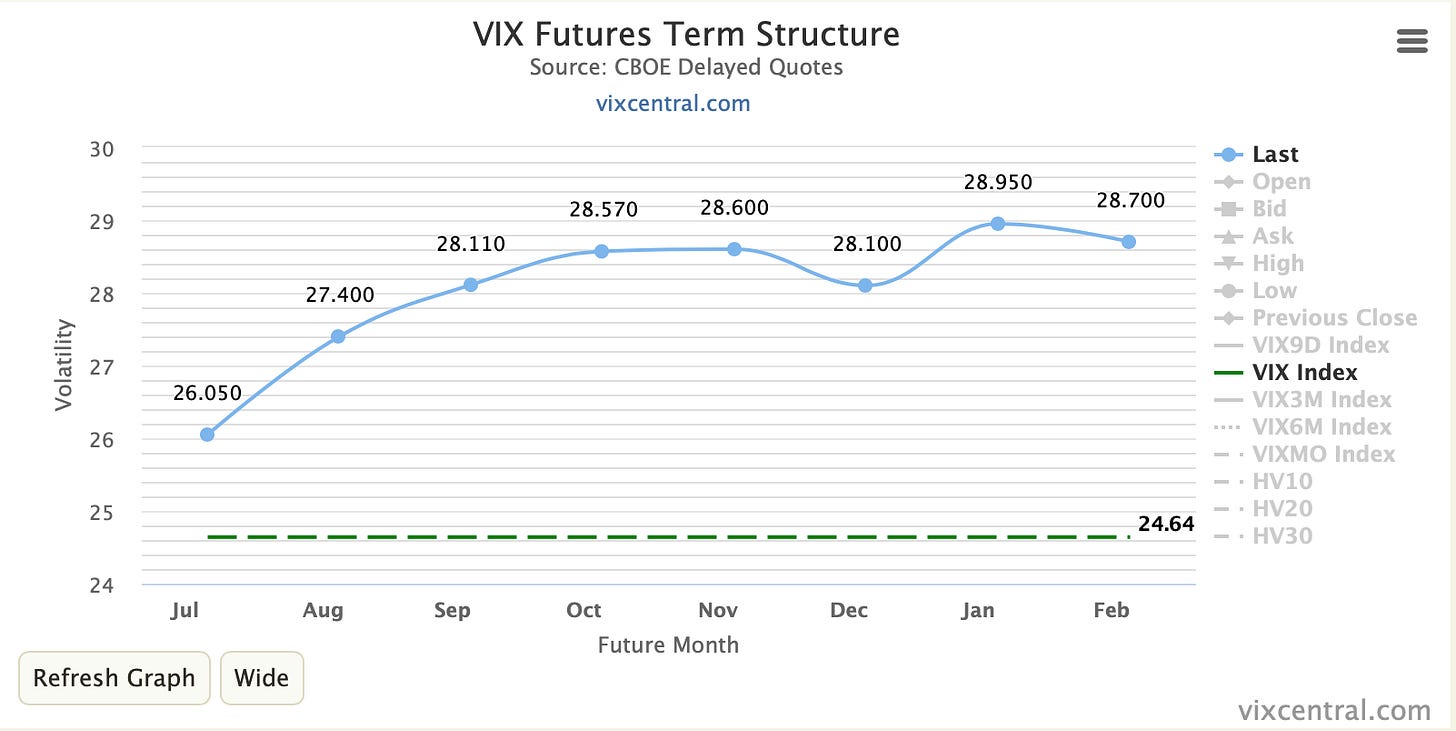 VIX Futures Term Structure
Source: CBOE Delayed Quotes
vixcentral.com

30
29
28
27
26
25
24

Volatility

26.050
27.400
28.110
28.570
28.600
28.100
28.950
28.700
24.64

Jul Aug Sep Oct Nov Dec Jan Feb

Future Month

Last
Open
Bid
Ask
High
Low
Previous Close
VIX9D Index
VIX Index
VIX3M Index
VIX6M Index
VIXMO Index
HV10
HV20
HV30

Refresh Graph
Wide

vixcentral.com